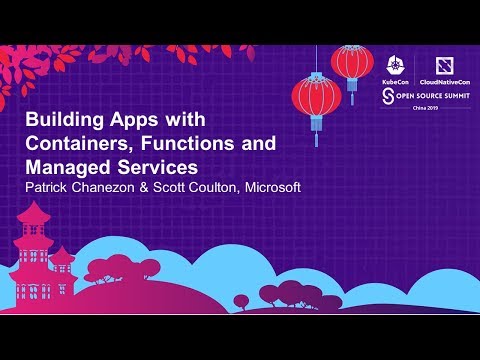 KubeCon CloudNativeCon
OPEN SOURCE SUMMIT
China 2019

Building Apps with Containers, Functions and Managed Services
Patrick Chanezon & Scott Coulton, Microsoft